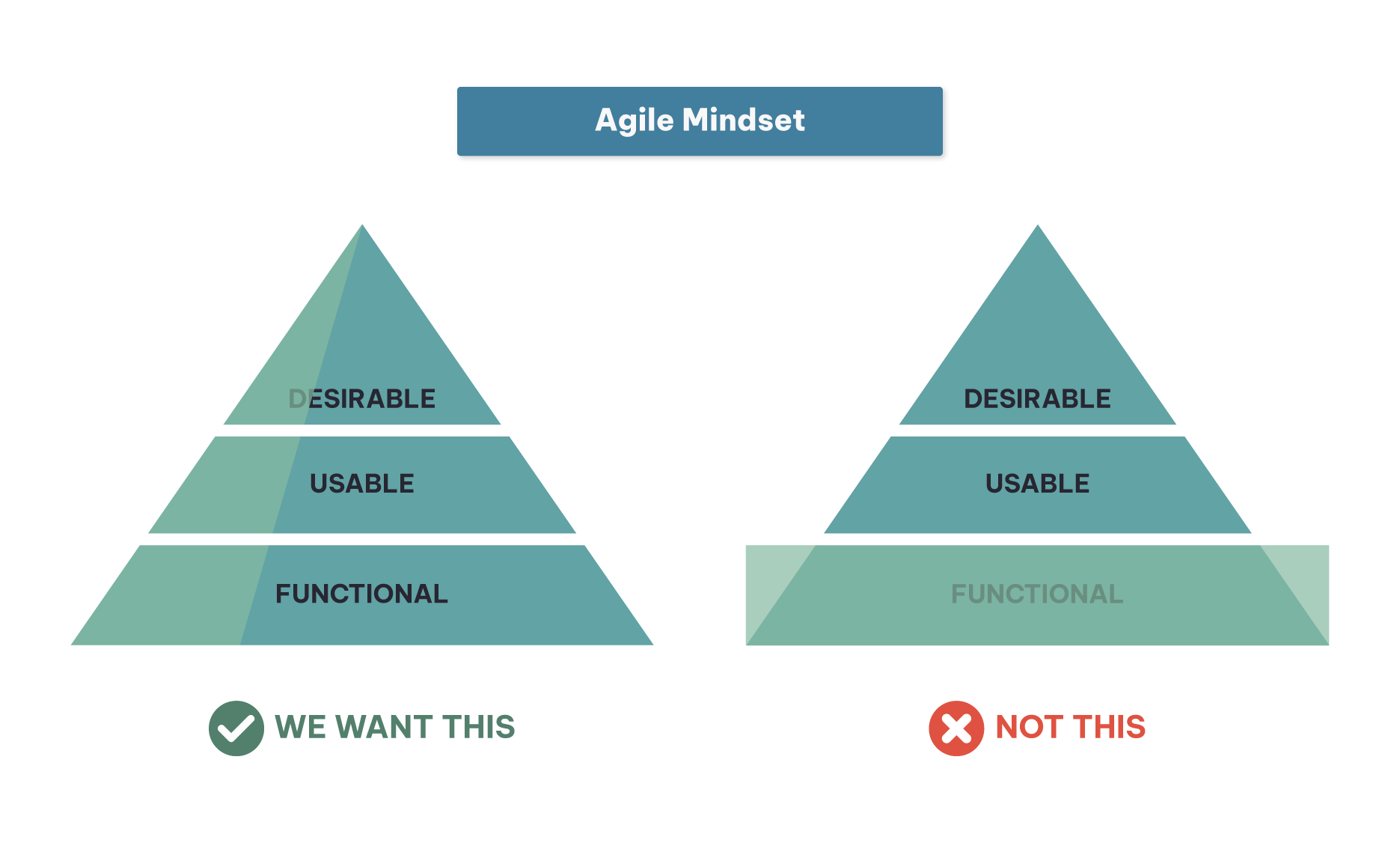 Agile Mindset

DESIRABLE

USABLE

FUNCTIONAL

WE WANT THIS

DESIRABLE

USABLE

FUNCTIONAL

NOT THIS